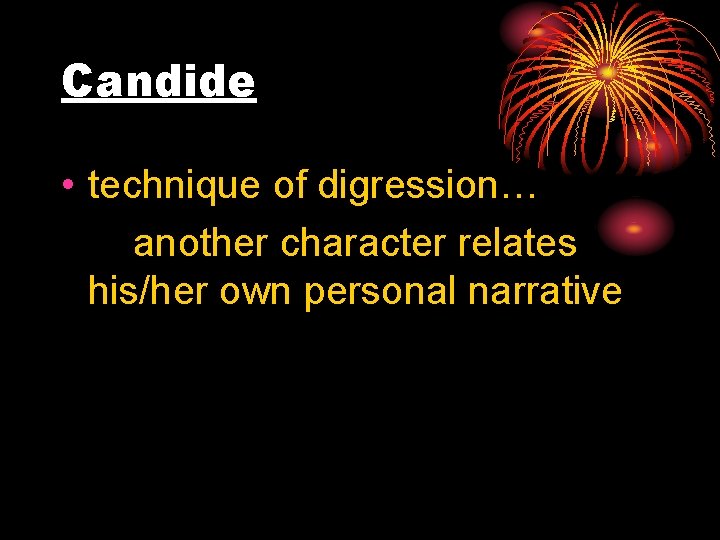 Candide

• technique of digression… another character relates his/her own personal narrative